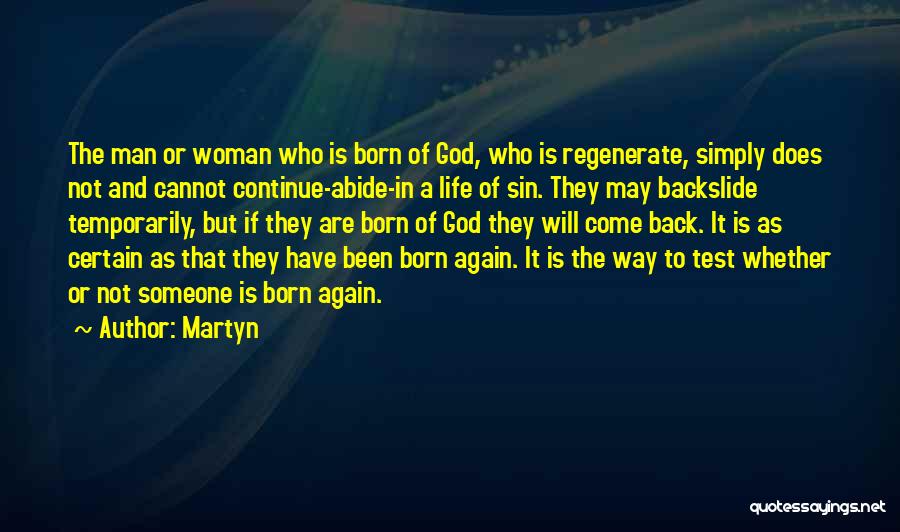 The man or woman who is born of God, who is regenerate, simply does not and cannot continue-abide-in a life of sin. They may backslide temporarily, but if they are born of God they will come back. It is as certain as that they have been born again. It is the way to test whether or not someone is born again.

~ Author: Martyn

quotessayings.net